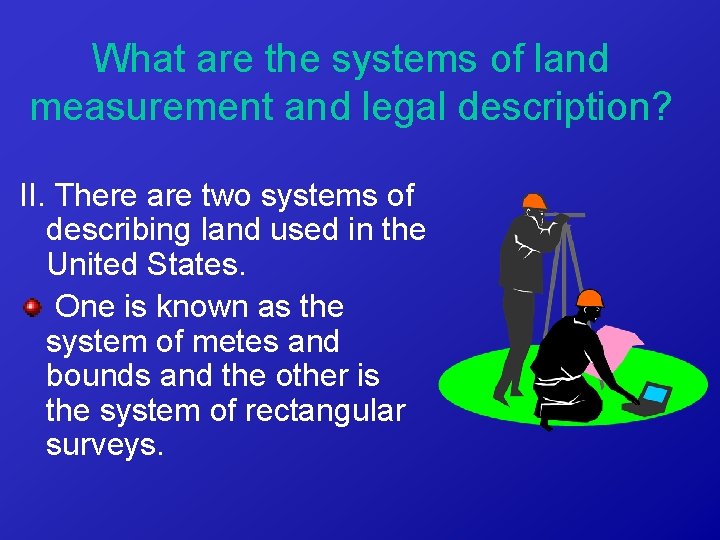 What are the systems of land measurement and legal description?

II. There are two systems of describing land used in the United States.

One is known as the system of metes and bounds and the other is the system of rectangular surveys.